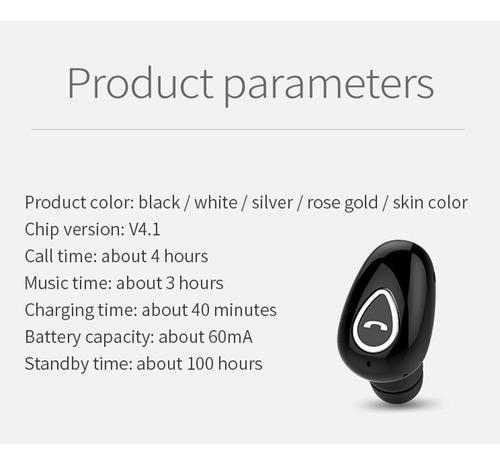 Product parameters

Product color: black / white / silver / rose gold / skin color
Chip version: V4.1
Call time: about 4 hours
Music time: about 3 hours
Charging time: about 40 minutes
Battery capacity: about 60mA
Standby time: about 100 hours